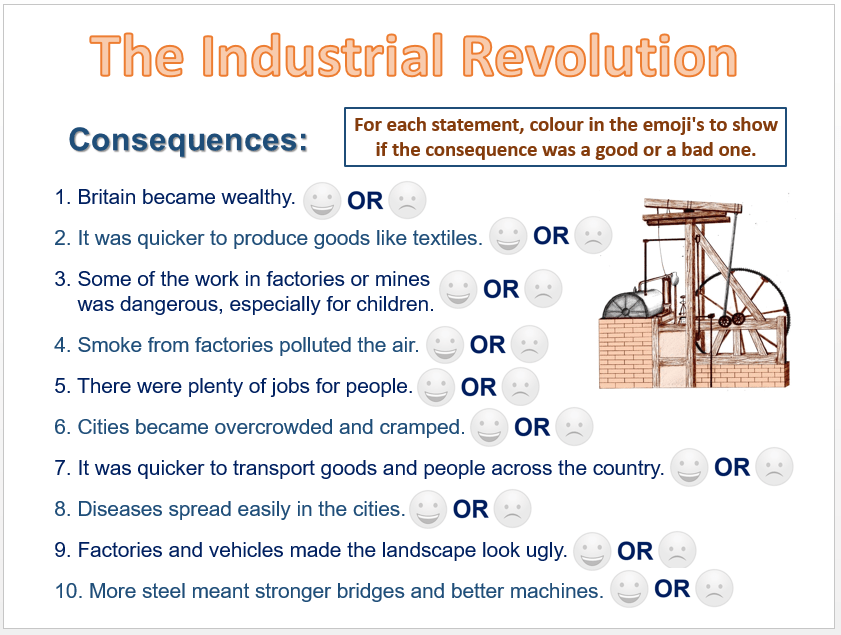 The Industrial Revolution

Consequences:

For each statement, colour in the emoji's to show if the consequence was a good or a bad one.

1. Britain became wealthy. OR
2. It was quicker to produce goods like textiles. OR
3. Some of the work in factories or mines was dangerous, especially for children. OR
4. Smoke from factories polluted the air. OR
5. There were plenty of jobs for people. OR
6. Cities became overcrowded and cramped. OR
7. It was quicker to transport goods and people across the country. OR
8. Diseases spread easily in the cities. OR
9. Factories and vehicles made the landscape look ugly. OR
10. More steel meant stronger bridges and better machines. OR